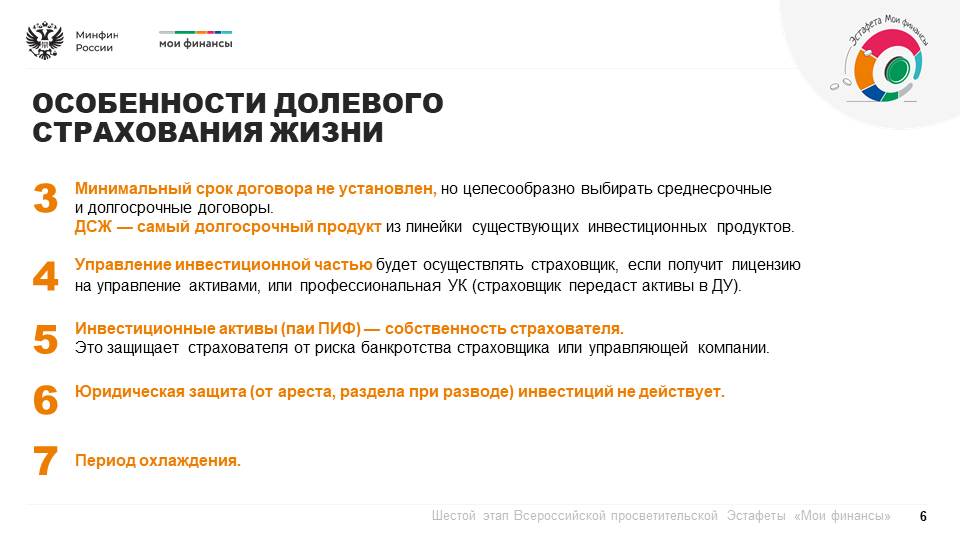 Минфин России

мои финансы

Эстафета Мои финансы

ОСОБЕННОСТИ ДОЛЕВОГО СТРАХОВАНИЯ ЖИЗНИ

3 Минимальный срок договора не установлен, но целесообразно выбирать среднесрочные и долгосрочные договоры.
ДСЖ — самый долгосрочный продукт из линейки существующих инвестиционных продуктов.

4 Управление инвестиционной частью будет осуществлять страховщик, если получит лицензию на управление активами, или профессиональная УК (страховщик передаст активы в ДУ).

5 Инвестиционные активы (паи ПИФ) — собственность страхователя.
Это защищает страхователя от риска банкротства страховщика или управляющей компании.

6 Юридическая защита (от ареста, раздела при разводе) инвестиций не действует.

7 Период охлаждения.

Шестой этап Всероссийской просветительской Эстафеты «Мои финансы» 6